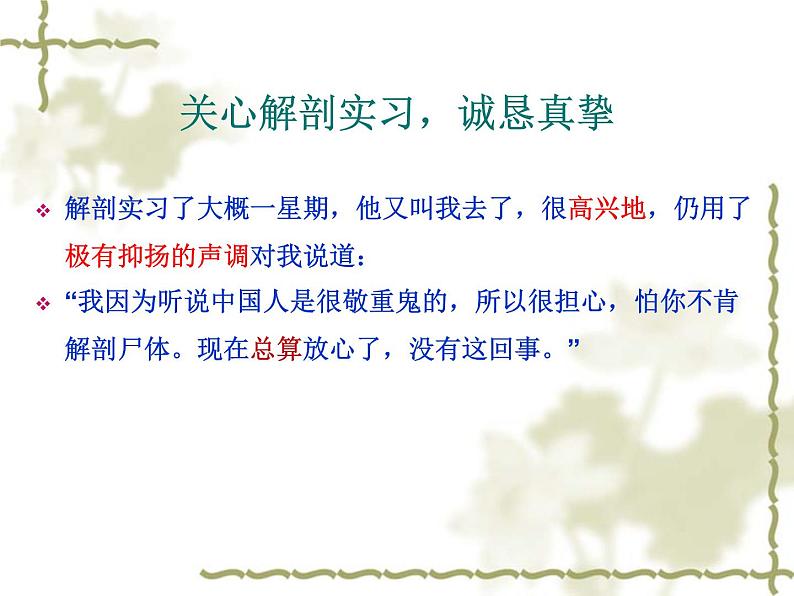 关心解剖实习，诚恳真挚

❖ 解剖实习了大概一星期，他又叫我去了，很高兴地，仍用了极有抑扬的声调对我说道：

❖ “我因为听说中国人是很敬重鬼的，所以很担心，怕你不肯解剖尸体。现在总算放心了，没有这回事。”